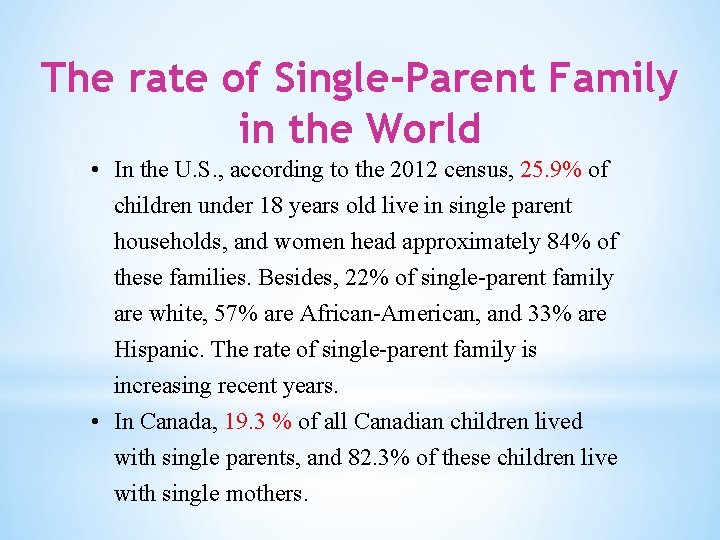 The rate of Single-Parent Family in the World

• In the U.S., according to the 2012 census, 25.9% of children under 18 years old live in single parent households, and women head approximately 84% of these families. Besides, 22% of single-parent family are white, 57% are African-American, and 33% are Hispanic. The rate of single-parent family is increasing recent years.

• In Canada, 19.3 % of all Canadian children lived with single parents, and 82.3% of these children live with single mothers.